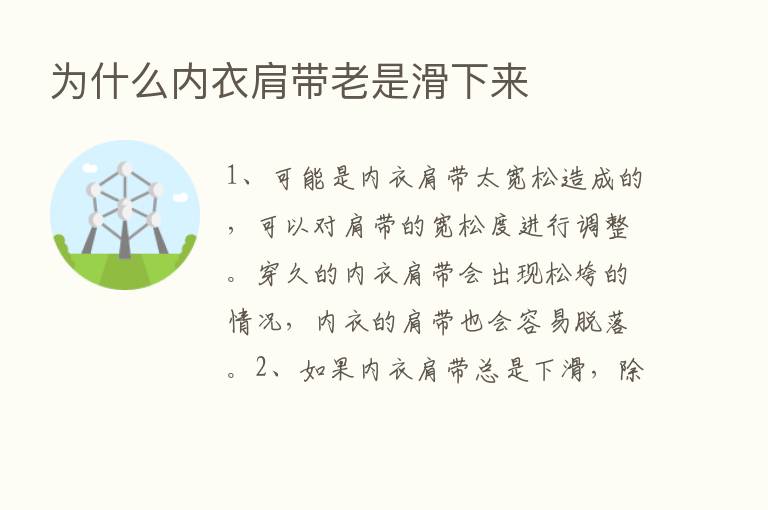 为什么内衣肩带老是滑下来

1、可能是内衣肩带太宽松造成的，可以对肩带的宽松度进行调整。穿久的内衣肩带会出现松垮的情况，内衣的肩带也会容易脱落。2、如果内衣肩带总是下滑，除